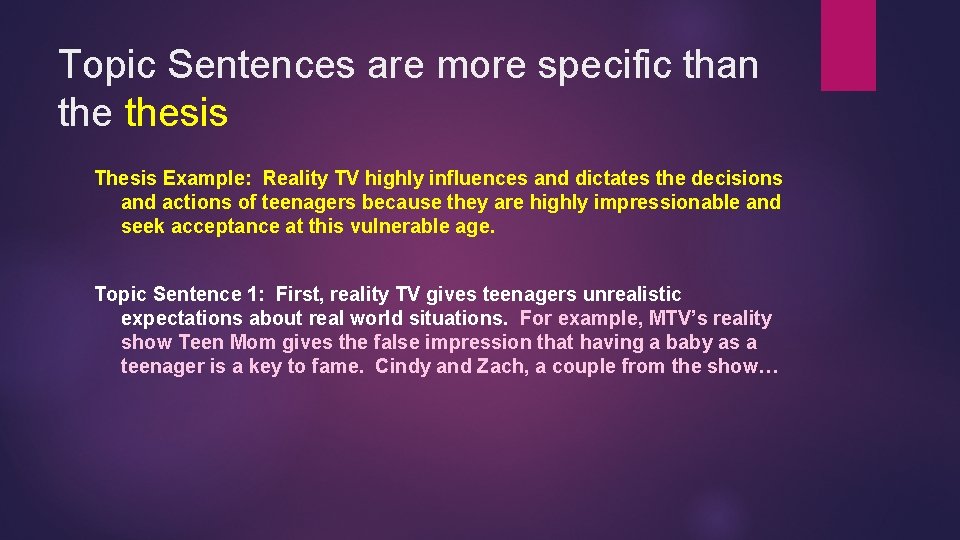 Topic Sentences are more specific than the thesis

Thesis Example: Reality TV highly influences and dictates the decisions and actions of teenagers because they are highly impressionable and seek acceptance at this vulnerable age.

Topic Sentence 1: First, reality TV gives teenagers unrealistic expectations about real world situations. For example, MTV's reality show Teen Mom gives the false impression that having a baby as a teenager is a key to fame. Cindy and Zach, a couple from the show…